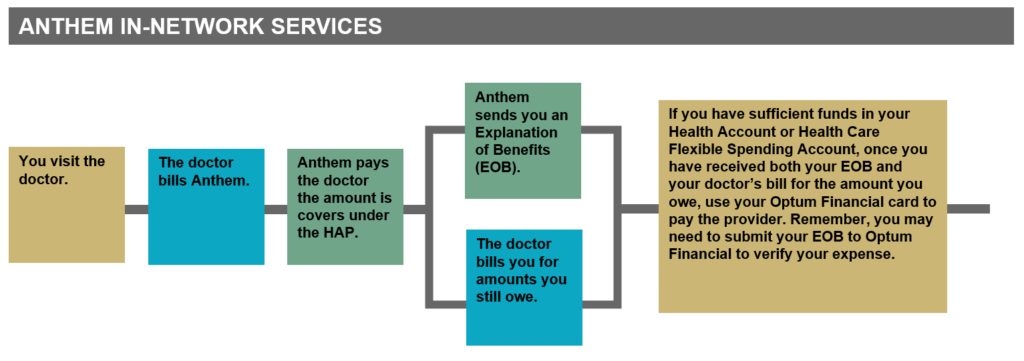 ANTHEM IN-NETWORK SERVICES

You visit the doctor.

The doctor bills Anthem.

Anthem pays the doctor the amount is covers under the HAP.

Anthem sends you an Explanation of Benefits (EOB).

The doctor bills you for amounts you still owe.

If you have sufficient funds in your Health Account or Health Care Flexible Spending Account, once you have received both your EOB and your doctor's bill for the amount you owe, use your Optum Financial card to pay the provider. Remember, you may need to submit your EOB to Optum Financial to verify your expense.